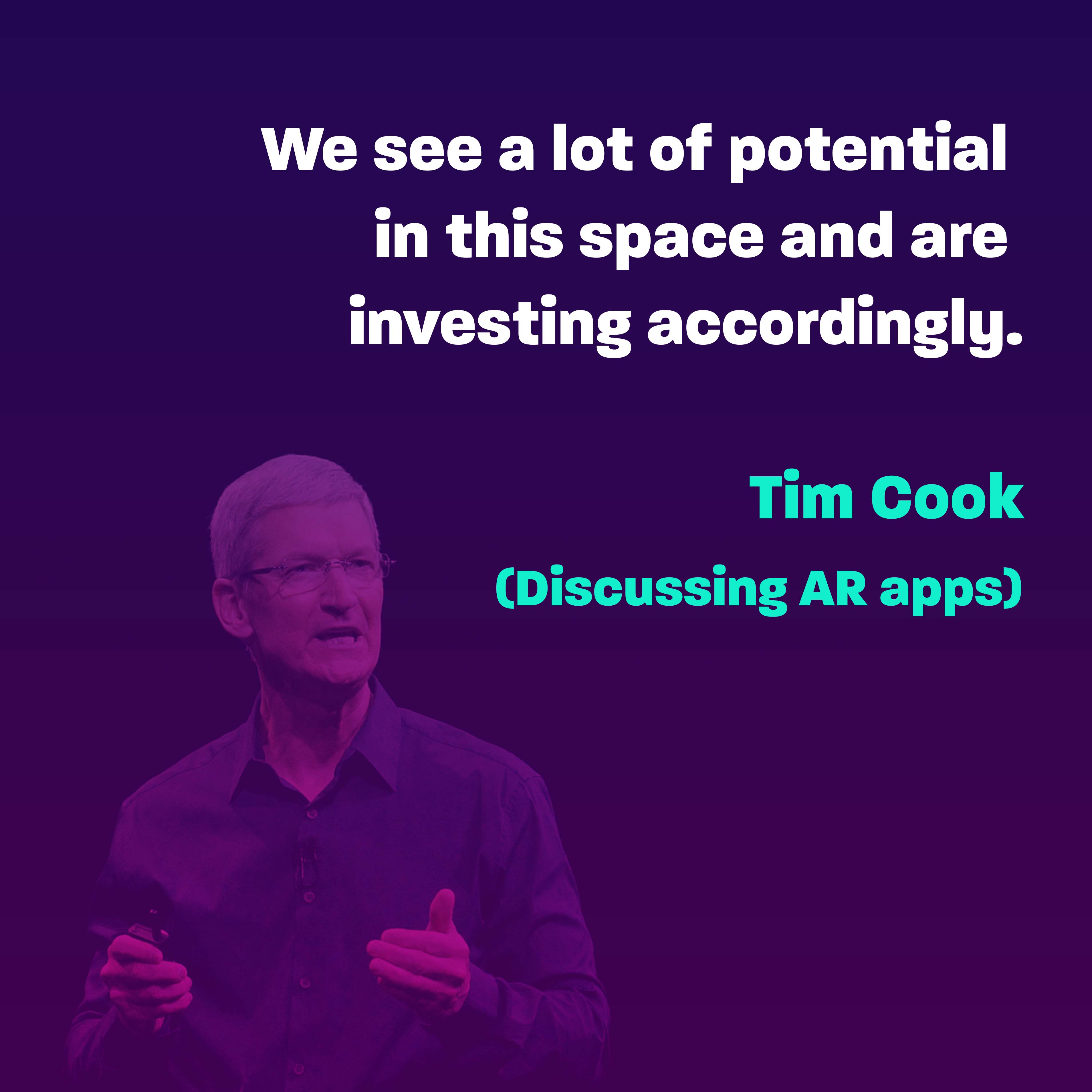 We see a lot of potential in this space and are investing accordingly.

Tim Cook

(Discussing AR apps)